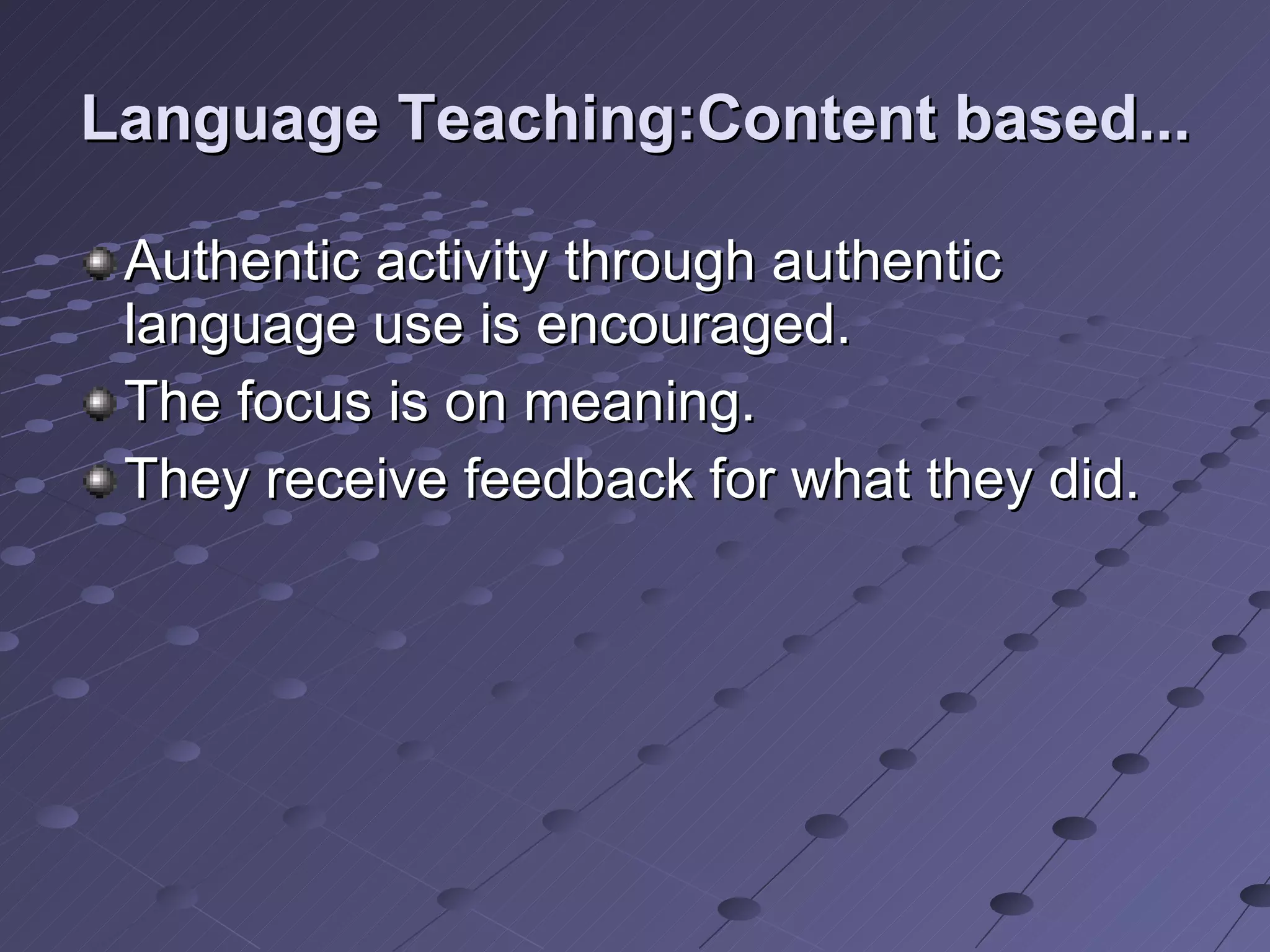 Language Teaching:Content based...

Authentic activity through authentic language use is encouraged.

The focus is on meaning.

They receive feedback for what they did.